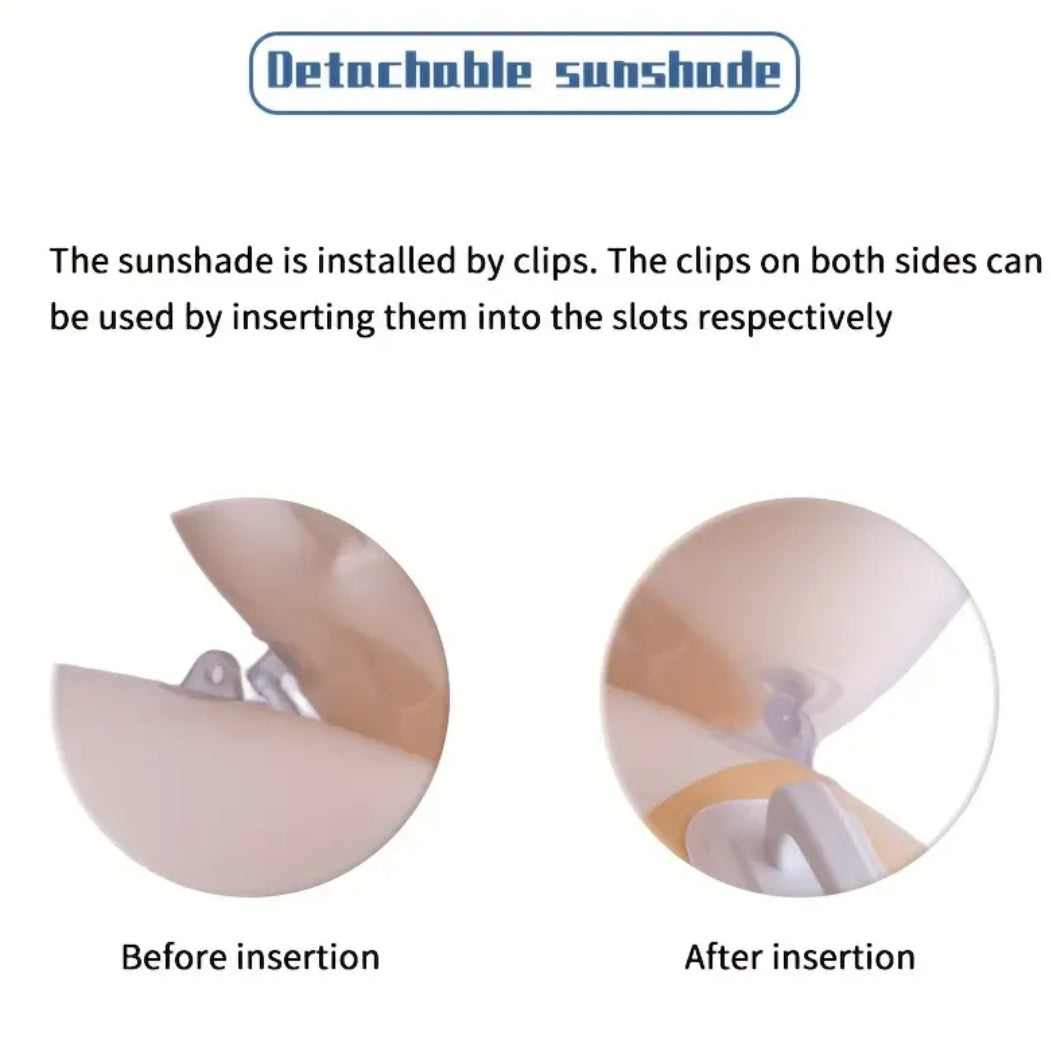 Detachable sunshade

The sunshade is installed by clips. The clips on both sides can be used by inserting them into the slots respectively

Before insertion

After insertion